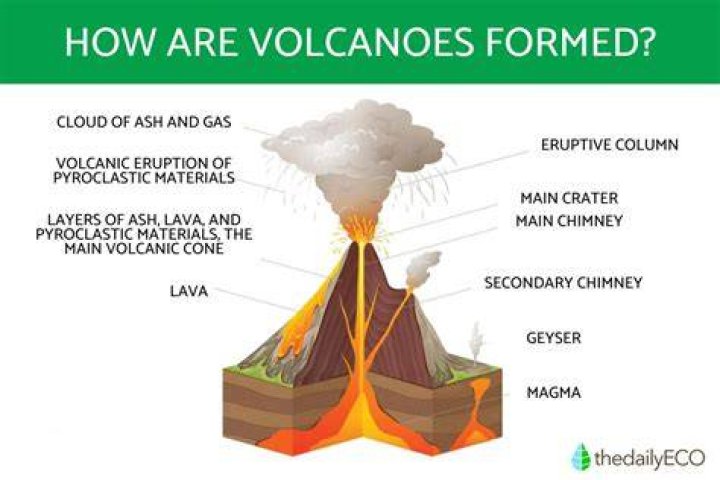 HOW ARE VOLCANOES FORMED?

CLOUD OF ASH AND GAS

VOLCANIC ERUPTION OF PYROCLASTIC MATERIALS

LAYERS OF ASH, LAVA, AND PYROCLASTIC MATERIALS, THE MAIN VOLCANIC CONE

LAVA

ERUPTIVE COLUMN

MAIN CRATER

MAIN CHIMNEY

SECONDARY CHIMNEY

GEYSER

MAGMA

thedailyECO